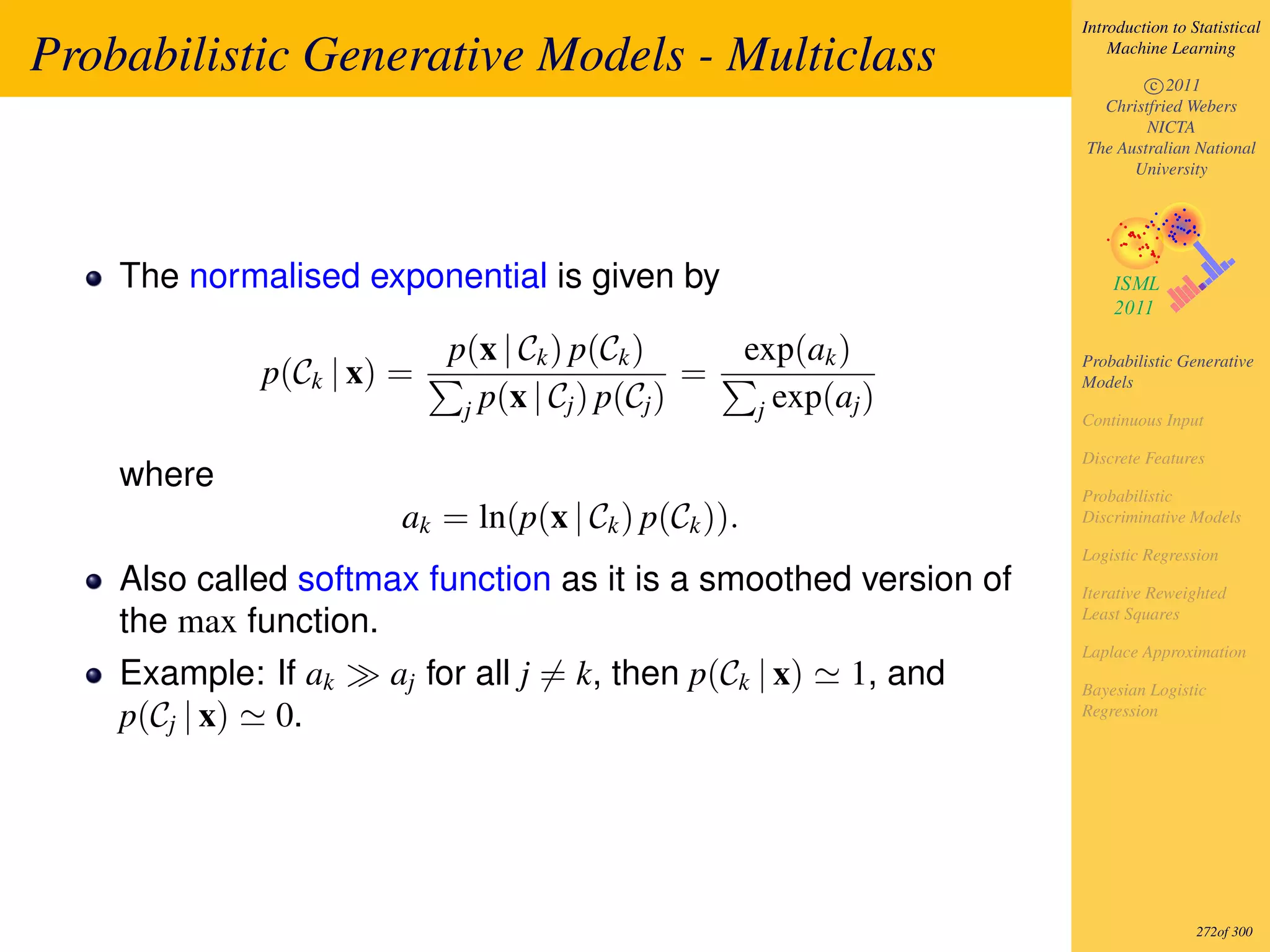 Probabilistic Generative Models - Multiclass

The normalised exponential is given by

$$p(\mathcal{C}_k \mid \mathbf{x}) = \frac{p(\mathbf{x} \mid \mathcal{C}_k)\, p(\mathcal{C}_k)}{\sum_j p(\mathbf{x} \mid \mathcal{C}_j)\, p(\mathcal{C}_j)} = \frac{\exp(a_k)}{\sum_j \exp(a_j)}$$

where

$$a_k = \ln(p(\mathbf{x} \mid \mathcal{C}_k)\, p(\mathcal{C}_k)).$$

Also called softmax function as it is a smoothed version of the $\max$ function.

Example: If $a_k \gg a_j$ for all $j \neq k$, then $p(\mathcal{C}_k \mid \mathbf{x}) \simeq 1$, and $p(\mathcal{C}_j \mid \mathbf{x}) \simeq 0$.

Introduction to Statistical Machine Learning

©2011
Christfried Webers
NICTA
The Australian National University

ISML
2011

Probabilistic Generative Models

Continuous Input

Discrete Features

Probabilistic Discriminative Models

Logistic Regression

Iterative Reweighted Least Squares

Laplace Approximation

Bayesian Logistic Regression

272of 300